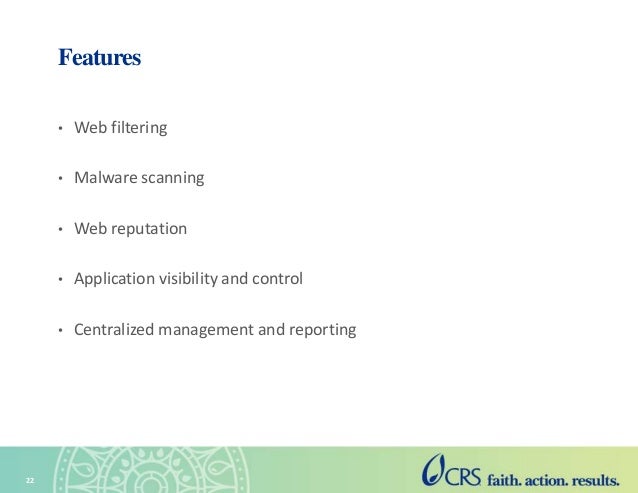 Features

• Web filtering

• Malware scanning

• Web reputation

• Application visibility and control

• Centralized management and reporting

22

CRS faith. action. results.